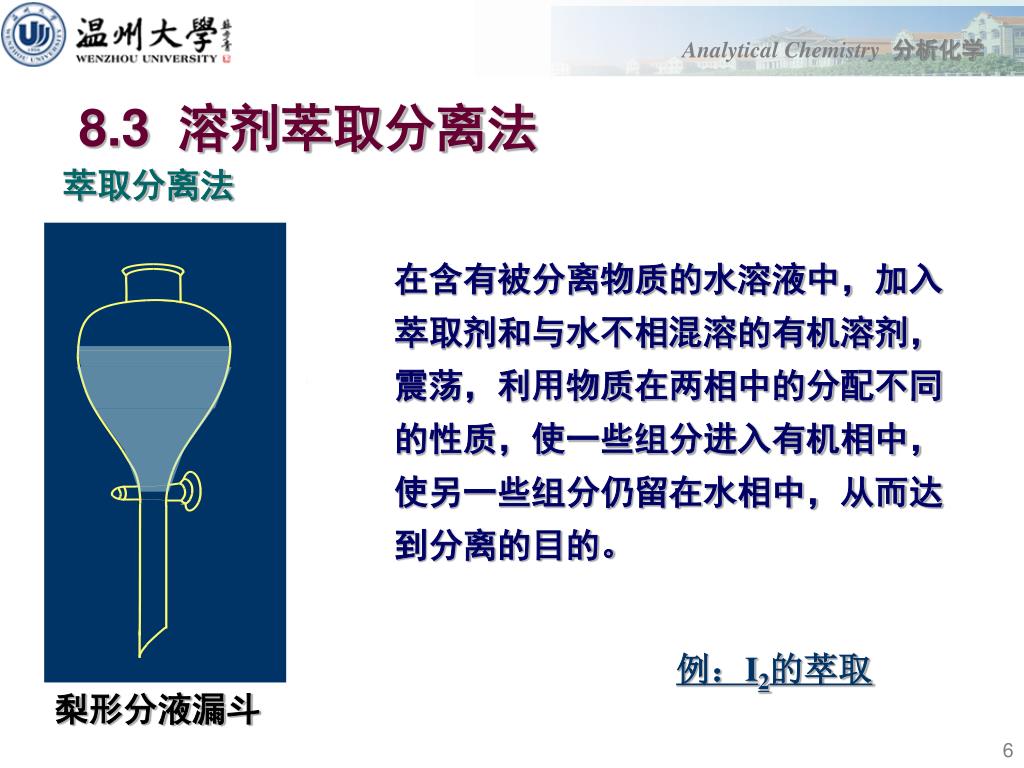 温州大學
WENZHOU UNIVERSITY

Analytical Chemistry 分析化学

8.3 溶剂萃取分离法

萃取分离法

在含有被分离物质的水溶液中，加入萃取剂和与水不相混溶的有机溶剂，震荡，利用物质在两相中的分配不同的性质，使一些组分进入有机相中，使另一些组分仍留在水相中，从而达到分离的目的。

例：$I_2$的萃取

梨形分液漏斗

6